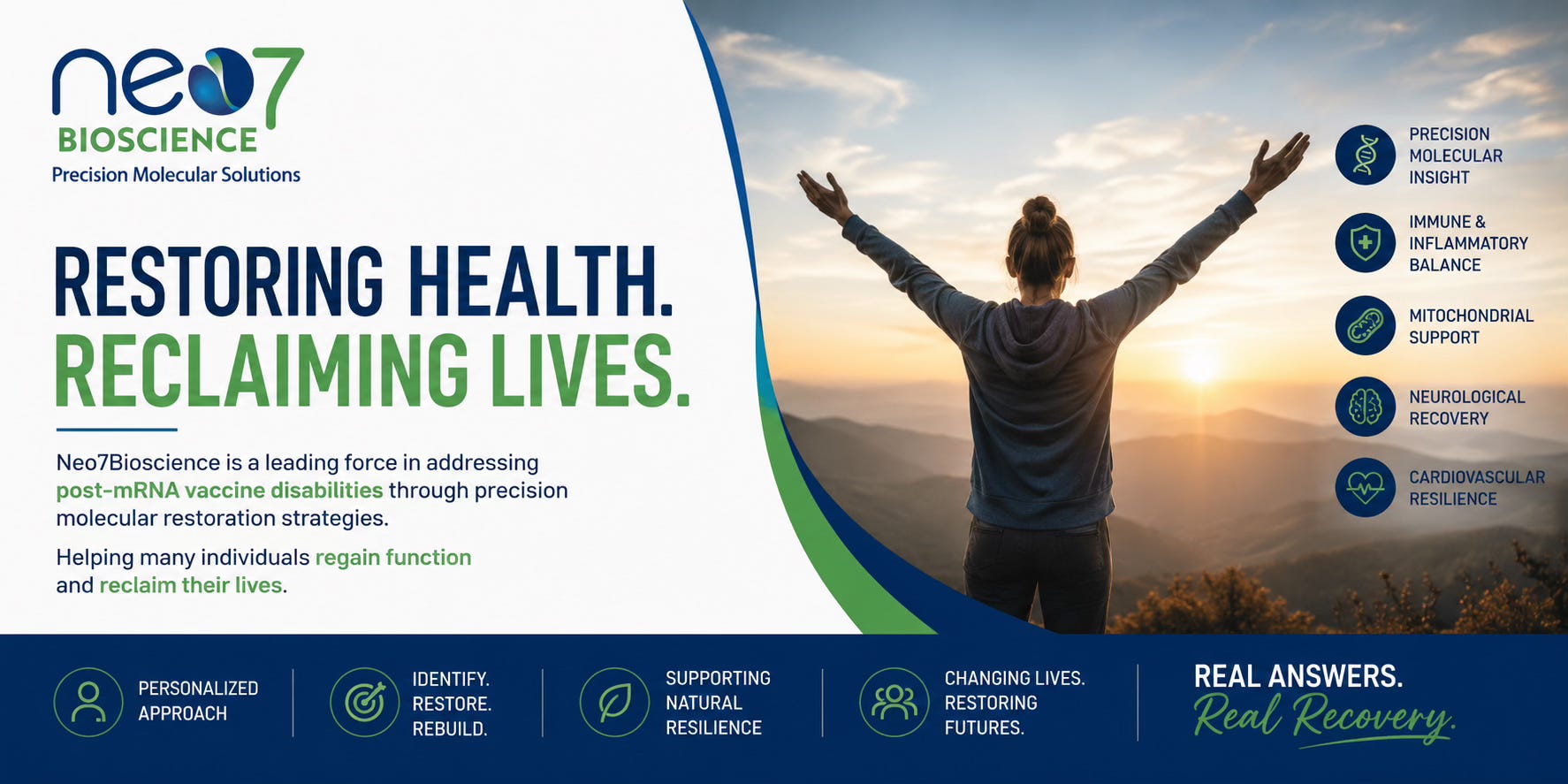 neo7
BIOSCIENCE
Precision Molecular Solutions

RESTORING HEALTH.
RECLAIMING LIVES.

Neo7Bioscience is a leading force in addressing post-mRNA vaccine disabilities through precision molecular restoration strategies.

Helping many individuals regain function and reclaim their lives.

PRECISION MOLECULAR INSIGHT

IMMUNE & INFLAMMATORY BALANCE

MITOCHONDRIAL SUPPORT

NEUROLOGICAL RECOVERY

CARDIOVASCULAR RESILIENCE

PERSONALIZED APPROACH

IDENTIFY. RESTORE. REBUILD.

SUPPORTING NATURAL RESILIENCE

CHANGING LIVES. RESTORING FUTURES.

REAL ANSWERS.
Real Recovery.